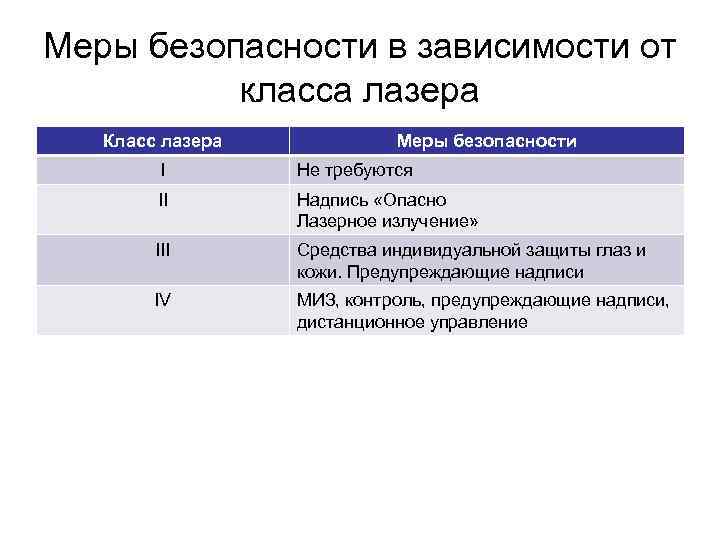 Меры безопасности в зависимости от класса лазера

| Класс лазера | Меры безопасности |
|---|---|
| I | Не требуются |
| II | Надпись «Опасно Лазерное излучение» |
| III | Средства индивидуальной защиты глаз и кожи. Предупреждающие надписи |
| IV | МИЗ, контроль, предупреждающие надписи, дистанционное управление |